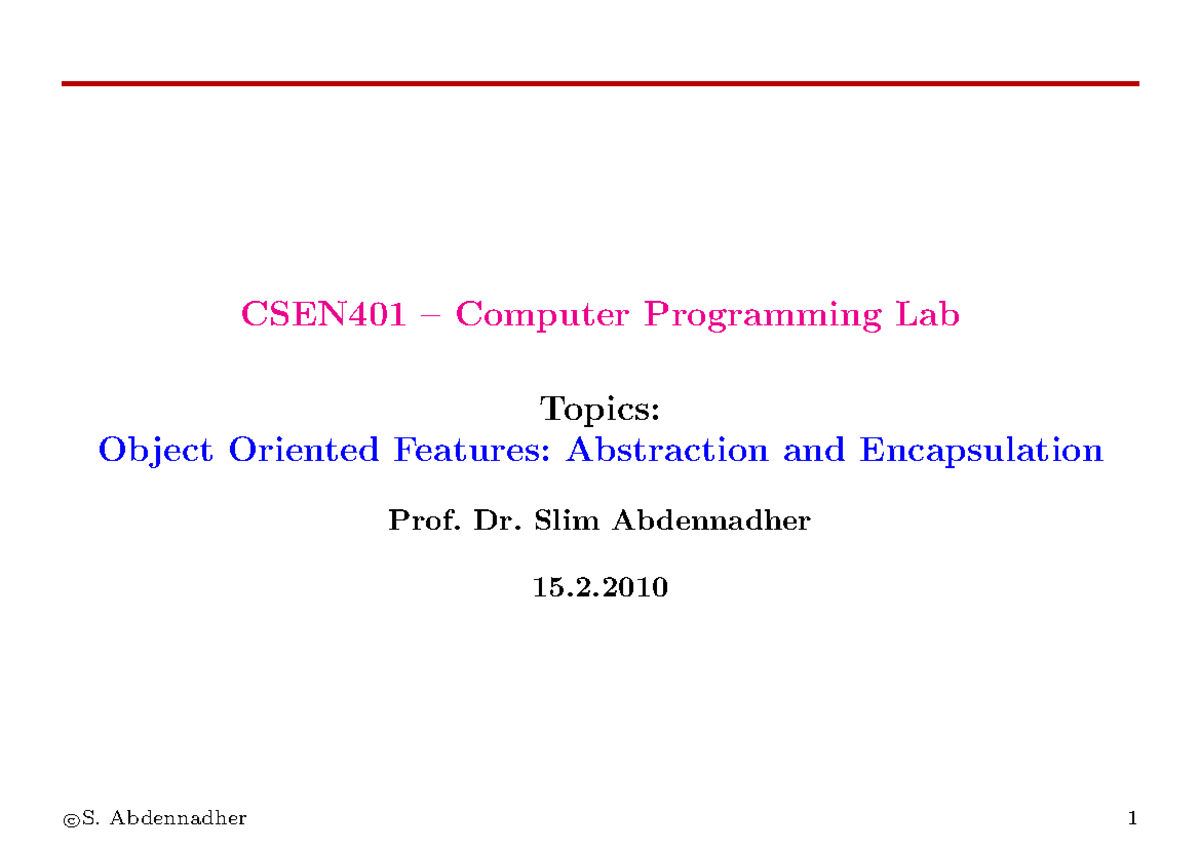 CSEN401 – Computer Programming Lab

Topics:
Object Oriented Features: Abstraction and Encapsulation

Prof. Dr. Slim Abdennadher

15.2.2010

©S. Abdennadher

1